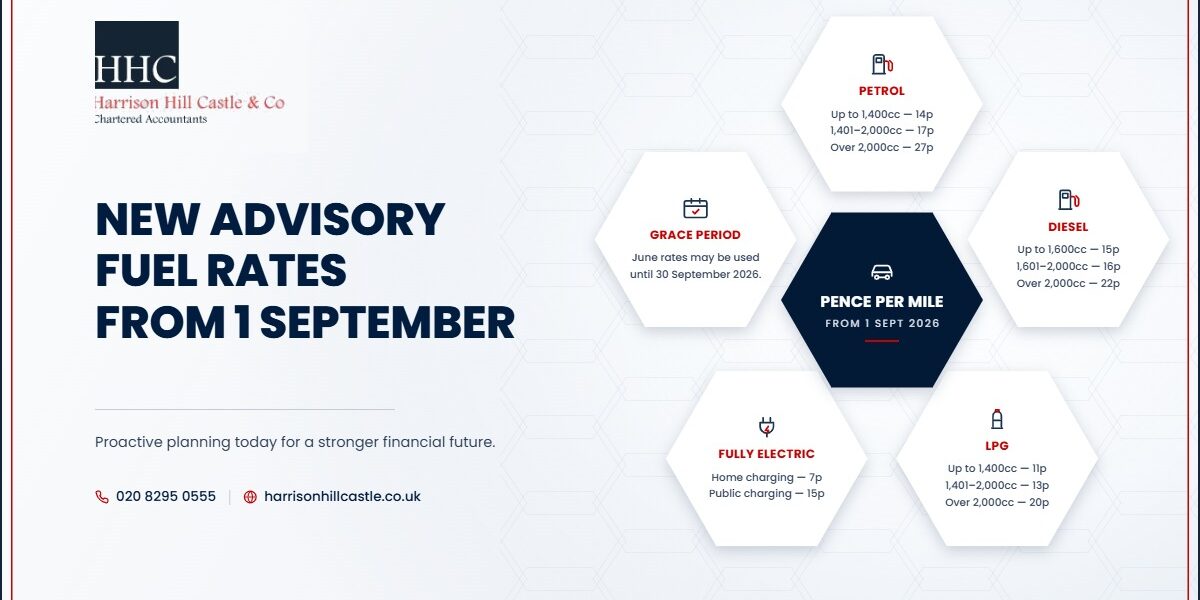 HHC
Harrison Hill Castle & Co
Chartered Accountants

NEW ADVISORY FUEL RATES FROM 1 SEPTEMBER

Proactive planning today for a stronger financial future.

020 8295 0555 | harrisonhillcastle.co.uk

PETROL
Up to 1,400cc — 14p
1,401–2,000cc — 17p
Over 2,000cc — 27p

GRACE PERIOD
June rates may be used until 30 September 2026.

PENCE PER MILE
FROM 1 SEPT 2026

DIESEL
Up to 1,600cc — 15p
1,601–2,000cc — 16p
Over 2,000cc — 22p

FULLY ELECTRIC
Home charging — 7p
Public charging — 15p

LPG
Up to 1,400cc — 11p
1,401–2,000cc — 13p
Over 2,000cc — 20p